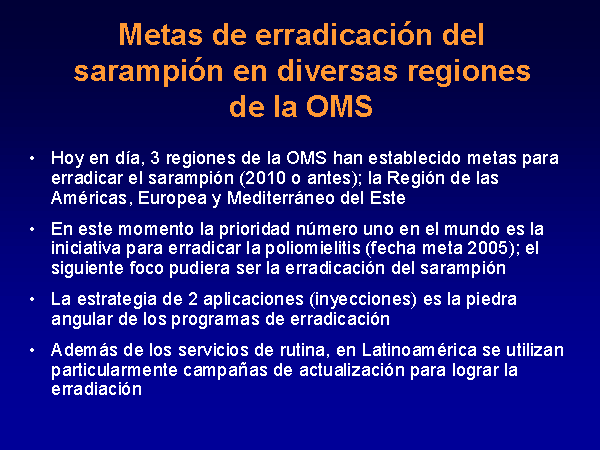 Metas de erradicación del sarampión en diversas regiones de la OMS

• Hoy en día, 3 regiones de la OMS han establecido metas para erradicar el sarampión (2010 o antes); la Región de las Américas, Europea y Mediterráneo del Este

• En este momento la prioridad número uno en el mundo es la iniciativa para erradicar la poliomielitis (fecha meta 2005); el siguiente foco pudiera ser la erradicación del sarampión

• La estrategia de 2 aplicaciones (inyecciones) es la piedra angular de los programas de erradicación

• Además de los servicios de rutina, en Latinoamérica se utilizan particularmente campañas de actualización para lograr la erradiación